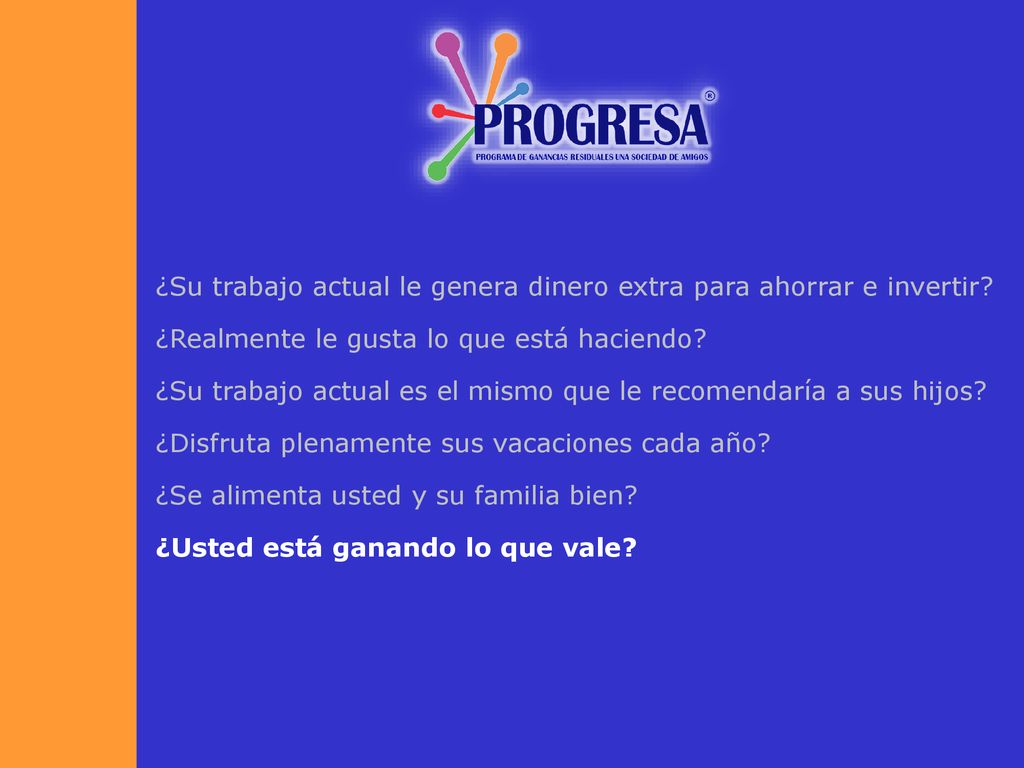 PROGRESA®
PROGRAMA DE GANANCIAS RESIDUALES UNA SOCIEDAD DE AMIGOS

¿Su trabajo actual le genera dinero extra para ahorrar e invertir?

¿Realmente le gusta lo que está haciendo?

¿Su trabajo actual es el mismo que le recomendaría a sus hijos?

¿Disfruta plenamente sus vacaciones cada año?

¿Se alimenta usted y su familia bien?

¿Usted está ganando lo que vale?